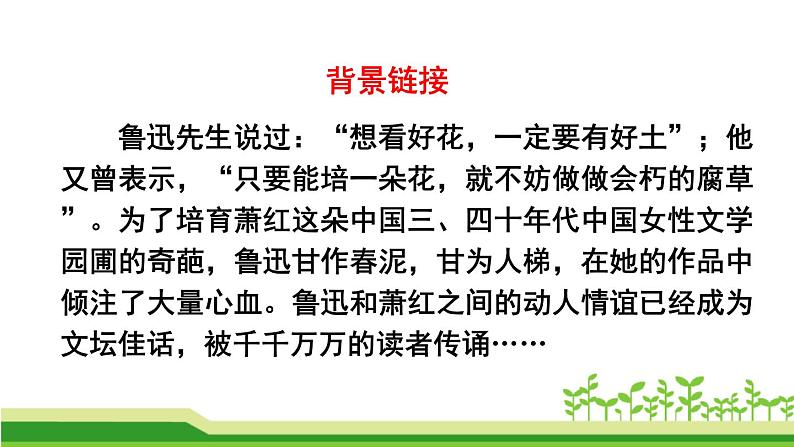 背景链接

鲁迅先生说过：“想看好花，一定要有好土”；他又曾表示，“只要能培一朵花，就不妨做做会朽的腐草”。为了培育萧红这朵中国三、四十年代中国女性文学园圃的奇葩，鲁迅甘作春泥，甘为人梯，在她的作品中倾注了大量心血。鲁迅和萧红之间的动人情谊已经成为文坛佳话，被千千万万的读者传诵……